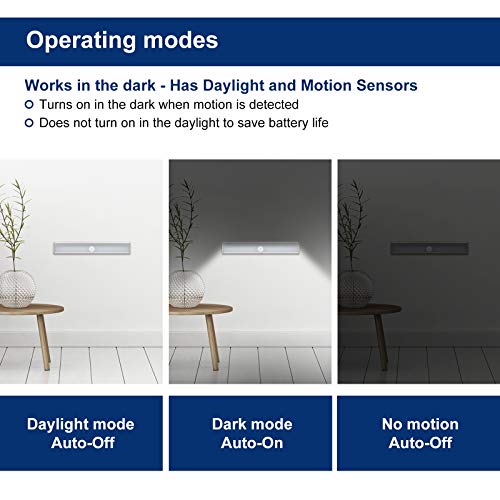 Operating modes

Works in the dark - Has Daylight and Motion Sensors
Turns on in the dark when motion is detected
Does not turn on in the daylight to save battery life

Daylight mode
Auto-Off

Dark mode
Auto-On

No motion
Auto-Off